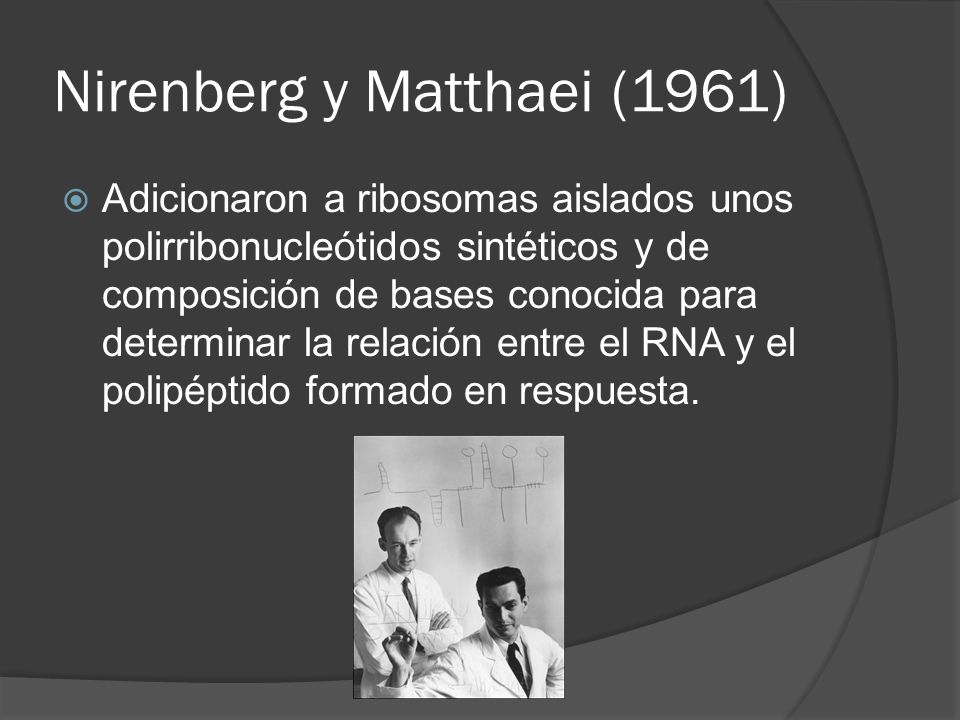 Nirenberg y Matthaei (1961)

Adicionaron a ribosomas aislados unos polirribonucleótidos sintéticos y de composición de bases conocida para determinar la relación entre el RNA y el polipéptido formado en respuesta.